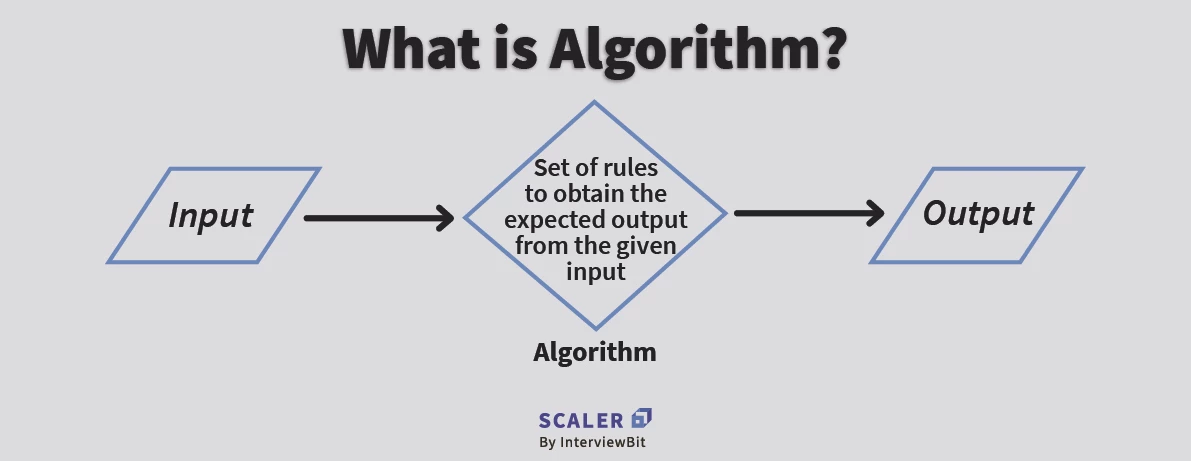 What is Algorithm?

Input

Set of rules to obtain the expected output from the given input

Output

Algorithm

SCALER
By InterviewBit